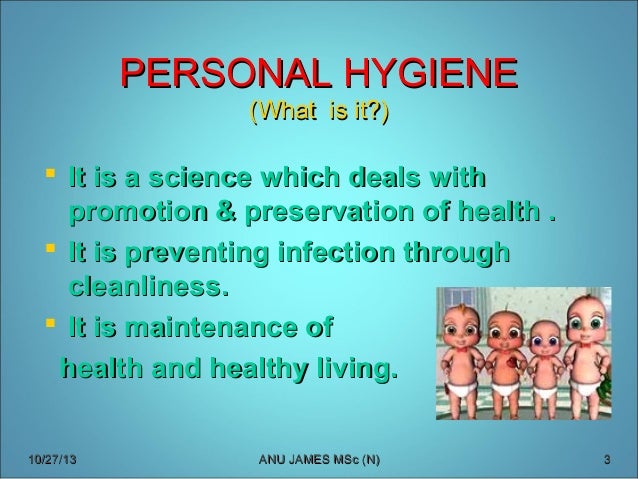 PERSONAL HYGIENE
(What is it?)

- It is a science which deals with promotion & preservation of health .
- It is preventing infection through cleanliness.
- It is maintenance of health and healthy living.

10/27/13
ANU JAMES MSc (N)
3